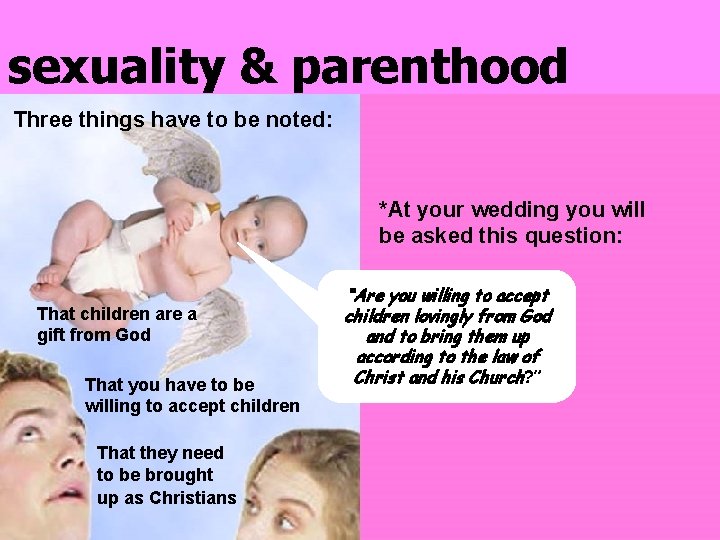 sexuality & parenthood

Three things have to be noted:

That children are a gift from God

That you have to be willing to accept children

That they need to be brought up as Christians

*At your wedding you will be asked this question:

"Are you willing to accept children lovingly from God and to bring them up according to the law of Christ and his Church?"